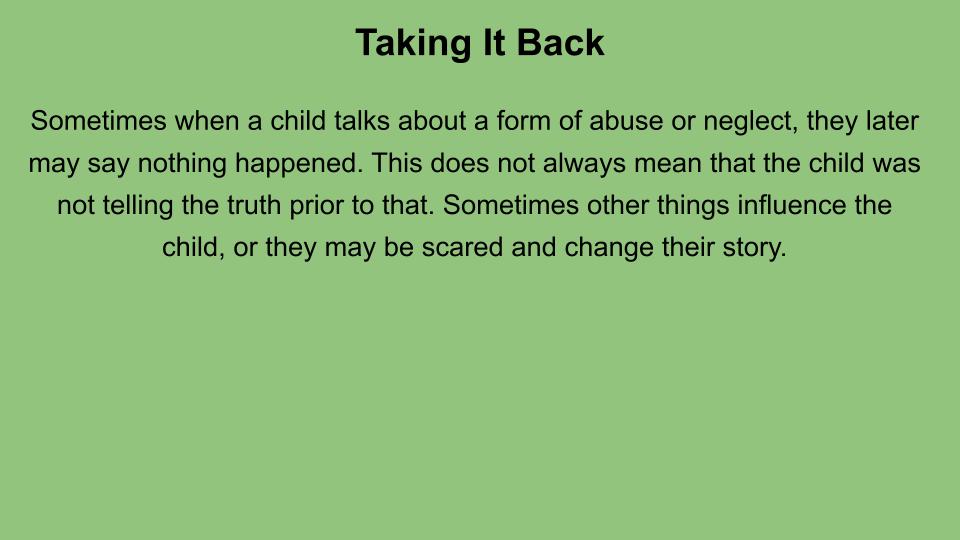 Taking It Back

Sometimes when a child talks about a form of abuse or neglect, they later may say nothing happened. This does not always mean that the child was not telling the truth prior to that. Sometimes other things influence the child, or they may be scared and change their story.